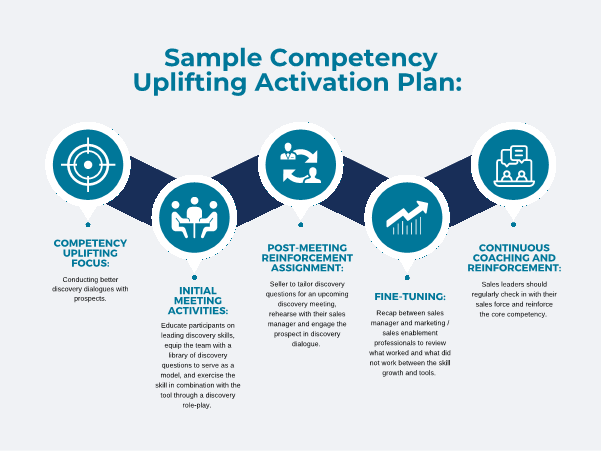 Sample Competency Uplifting Activation Plan:

COMPETENCY UPLIFTING FOCUS:

Conducting better discovery dialogues with prospects.

INITIAL MEETING ACTIVITIES:

Educate participants on leading discovery skills, equip the team with a library of discovery questions to serve as a model, and exercise the skill in combination with the tool through a discovery role-play.

POST-MEETING REINFORCEMENT ASSIGNMENT:

Seller to tailor discovery questions for an upcoming discovery meeting, rehearse with their sales manager and engage the prospect in discovery dialogue.

FINE-TUNING:

Recap between sales manager and marketing / sales enablement professionals to review what worked and what did not work between the skill growth and tools.

CONTINUOUS COACHING AND REINFORCEMENT:

Sales leaders should regularly check in with their sales force and reinforce the core competency.